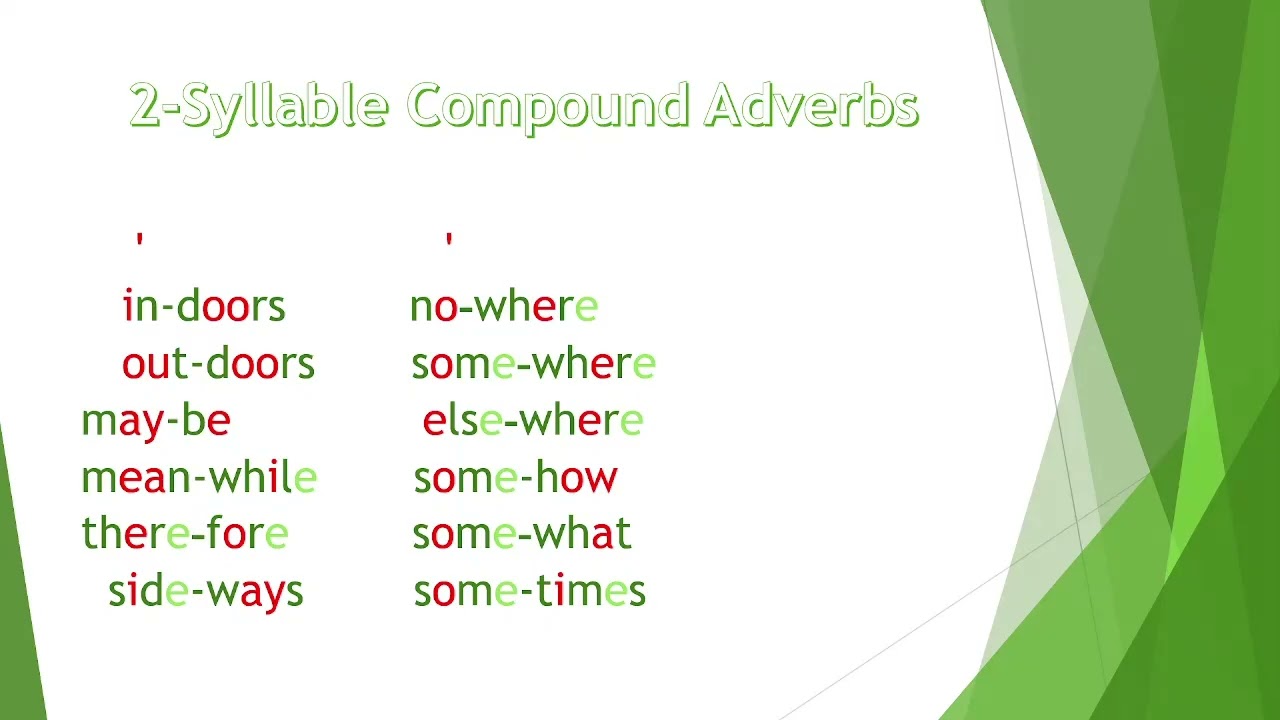 2-Syllable Compound Adverbs

'

in-doors
out-doors
may-be
mean-while
there-fore
side-ways

'

no-where
some-where
else-where
some-how
some-what
some-times